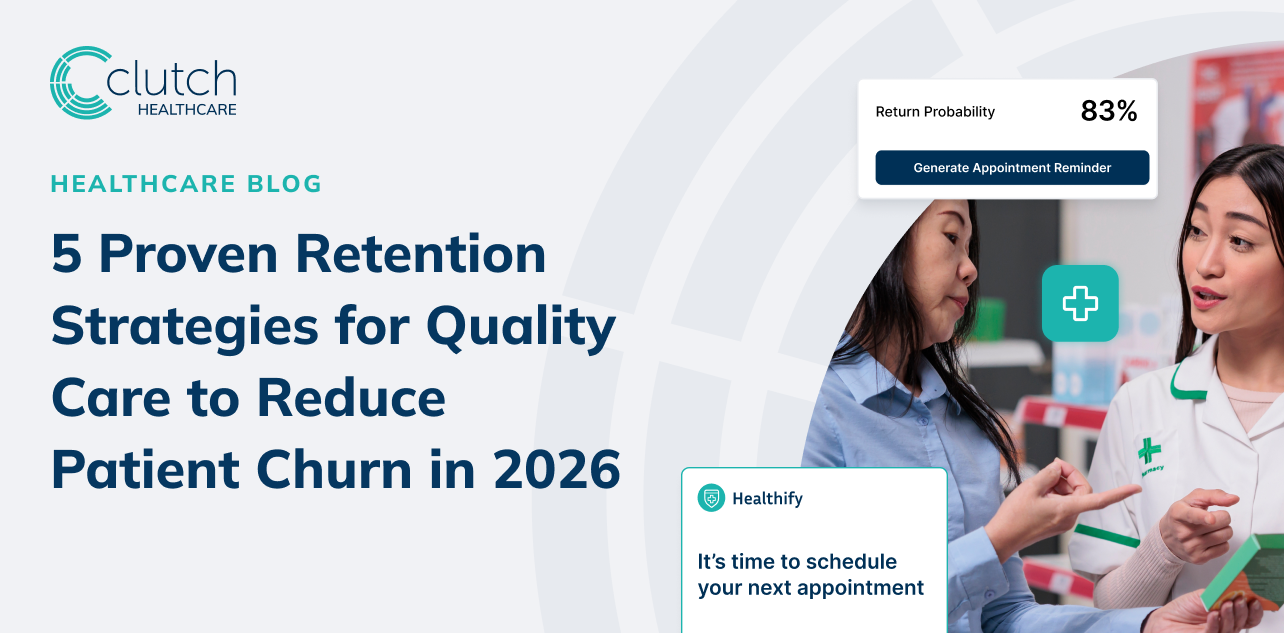 clutch
HEALTHCARE

HEALTHCARE BLOG

5 Proven Retention Strategies for Quality Care to Reduce Patient Churn in 2026

Return Probability 83%

Generate Appointment Reminder

Healthify

It's time to schedule your next appointment